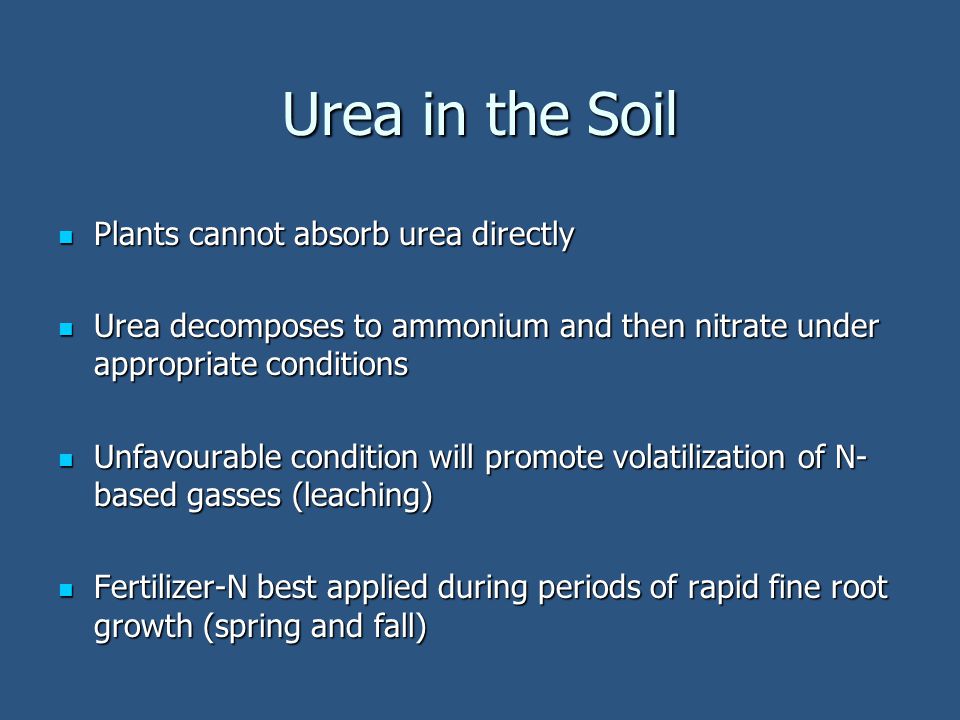 Urea in the Soil

- Plants cannot absorb urea directly

- Urea decomposes to ammonium and then nitrate under appropriate conditions

- Unfavourable condition will promote volatilization of N-based gasses (leaching)

- Fertilizer-N best applied during periods of rapid fine root growth (spring and fall)